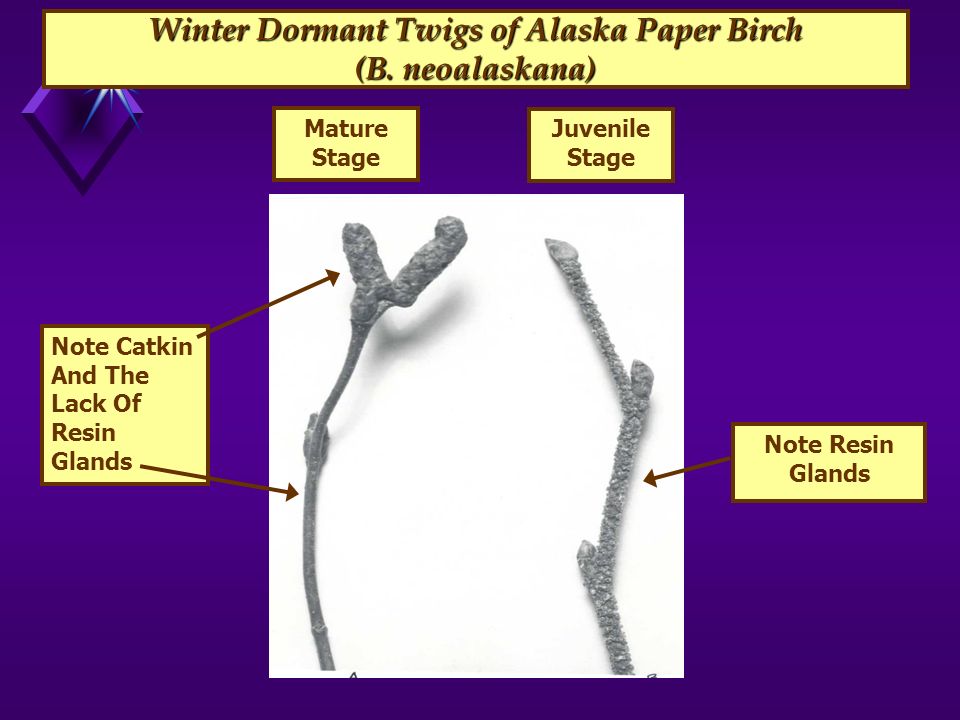 Winter Dormant Twigs of Alaska Paper Birch
(B. neoalaskana)

Mature Stage

Juvenile Stage

Note Catkin And The Lack Of Resin Glands

Note Resin Glands